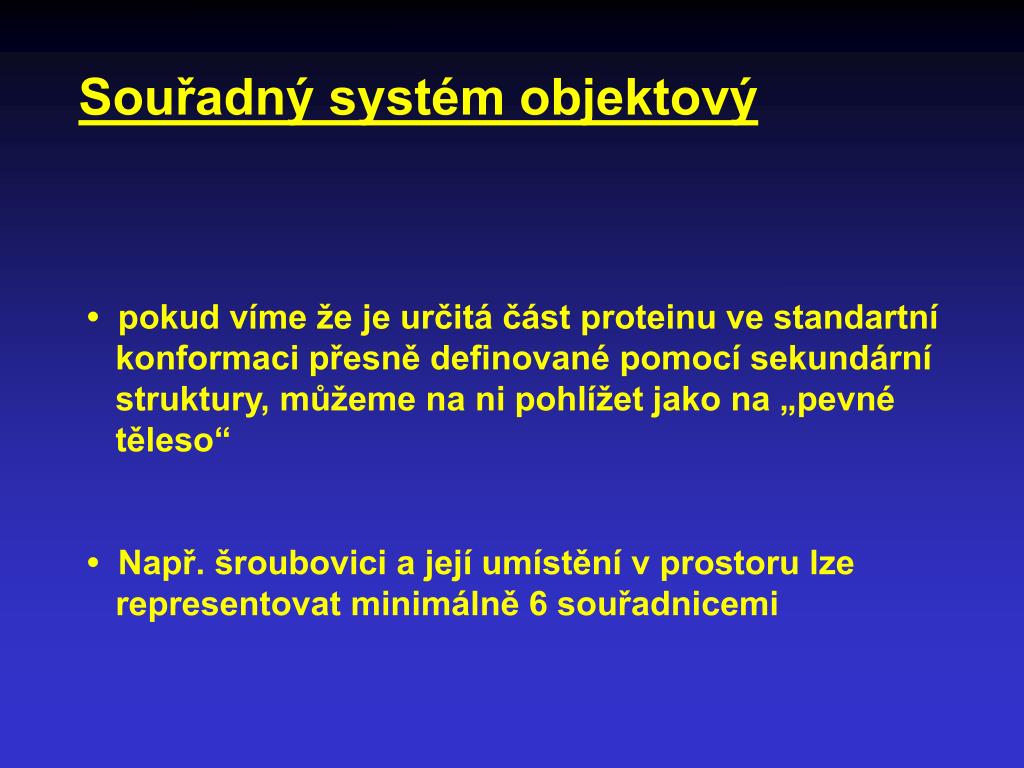 Souřadný systém objektový

• pokud víme že je určitá část proteinu ve standartní konformaci přesně definované pomocí sekundární struktury, můžeme na ni pohlížet jako na „pevné těleso“

• Např. šroubovici a její umístění v prostoru lze representovat minimálně 6 souřadnicemi